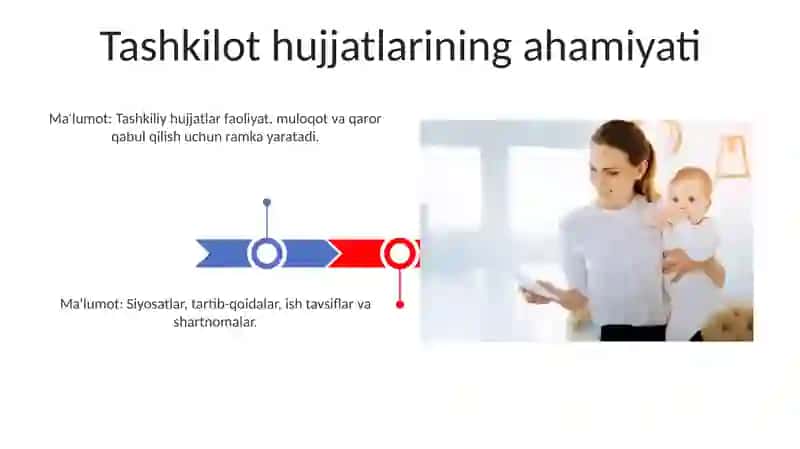 Tashkilot hujjatlarining ahamiyati

Ma'lumot: Tashkiliy hujjatlar faoliyat, muloqot va qaror qabul qilish uchun ramka yaratadi.

Ma'lumot: Siyosatlar, tartib-qoidalar, ish tavsiflar va shartnomalar.